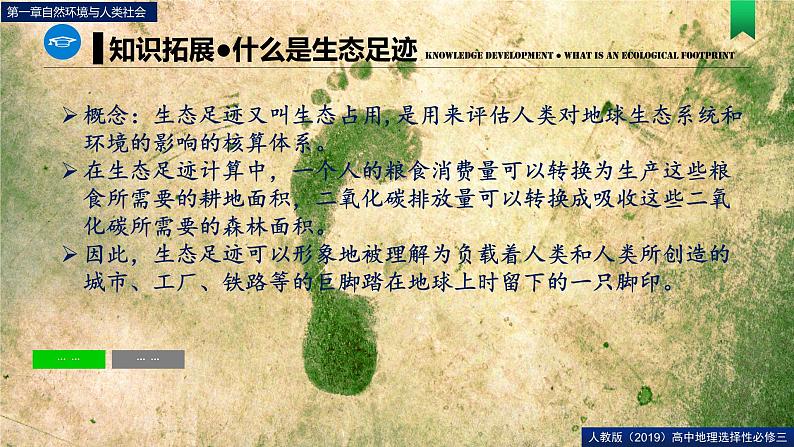 第一章自然环境与人类社会

知识拓展•什么是生态足迹 KNOWLEDGE DEVELOPMENT • WHAT IS AN ECOLOGICAL FOOTPRINT

➢ 概念：生态足迹又叫生态占用，是用来评估人类对地球生态系统和环境的影响的核算体系。

➢ 在生态足迹计算中，一个人的粮食消费量可以转换为生产这些粮食所需要的耕地面积，二氧化碳排放量可以转换成吸收这些二氧化碳所需要的森林面积。

➢ 因此，生态足迹可以形象地被理解为负载着人类和人类所创造的城市、工厂、铁路等的巨脚踏在地球上时留下的一只脚印。

... ...

... ...

人教版（2019）高中地理选择性必修三